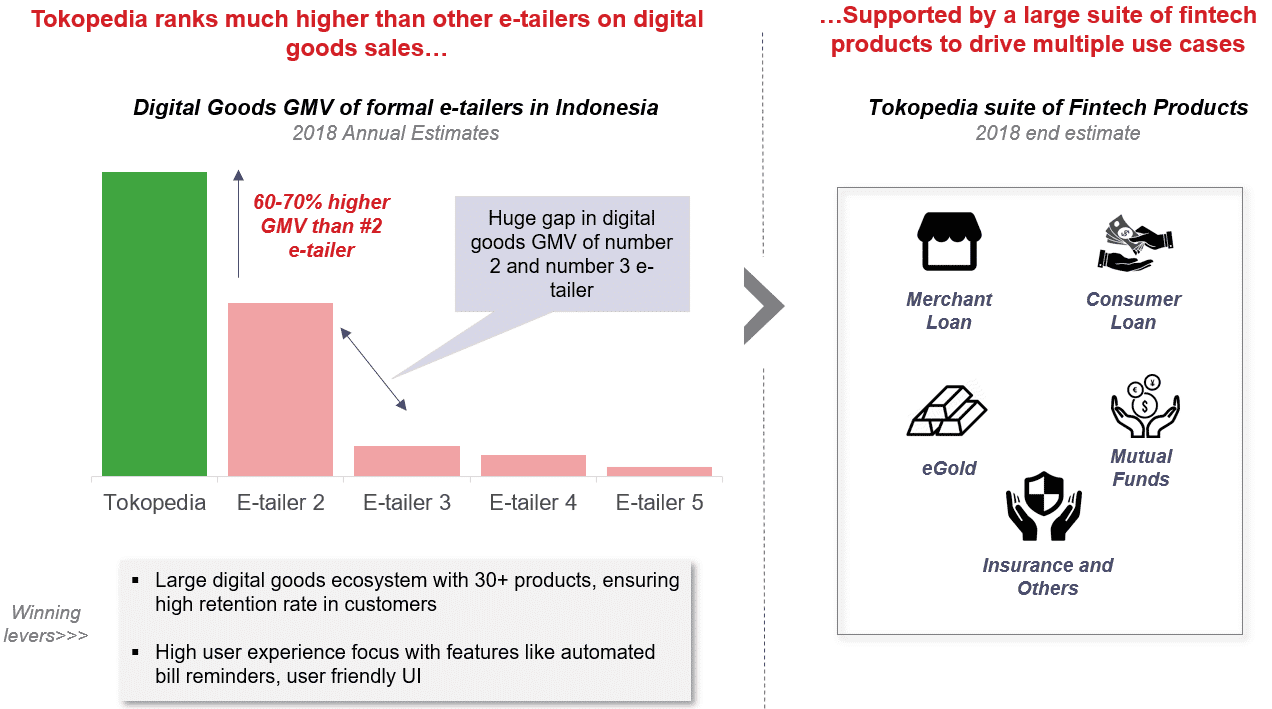 Tokopedia ranks much higher than other e-tailers on digital goods sales…

Digital Goods GMV of formal e-tailers in Indonesia
2018 Annual Estimates

60-70% higher GMV than #2 e-tailer

Huge gap in digital goods GMV of number 2 and number 3 e-tailer

Tokopedia
E-tailer 2
E-tailer 3
E-tailer 4
E-tailer 5

Winning levers>>>

▪ Large digital goods ecosystem with 30+ products, ensuring high retention rate in customers

▪ High user experience focus with features like automated bill reminders, user friendly UI

…Supported by a large suite of fintech products to drive multiple use cases

Tokopedia suite of Fintech Products
2018 end estimate

Merchant Loan

Consumer Loan

eGold

Mutual Funds

Insurance and Others